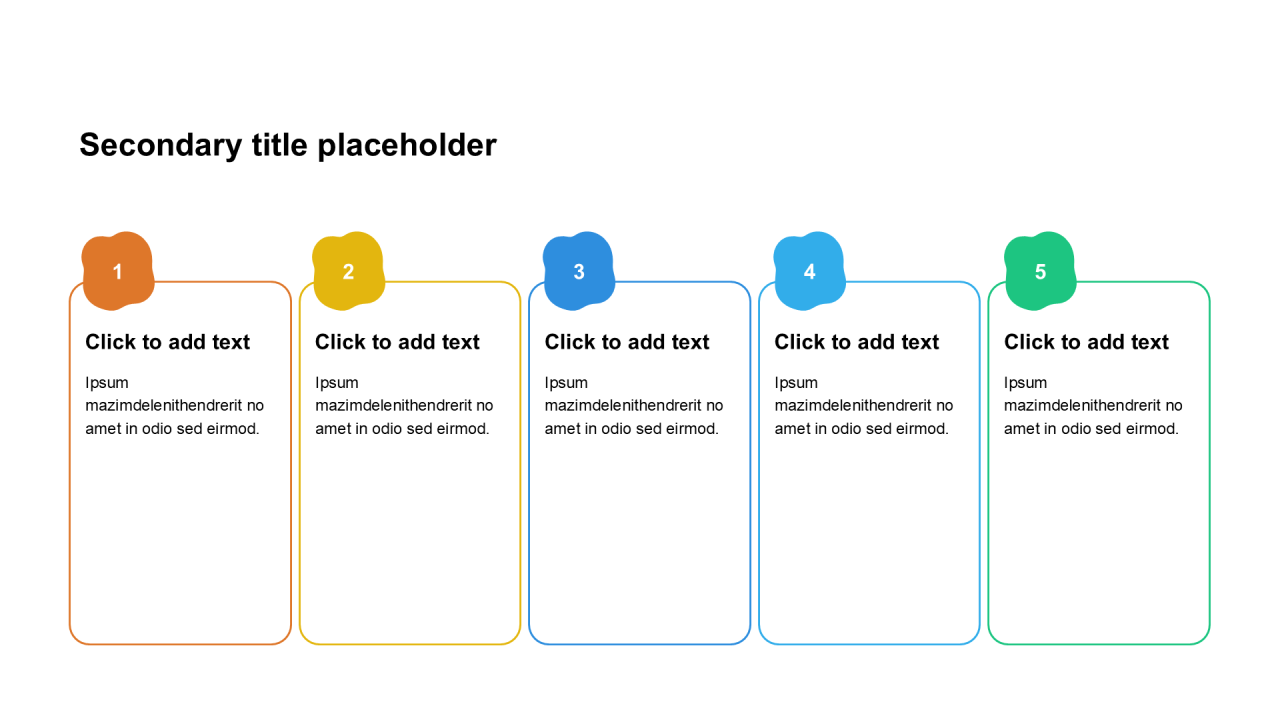 Secondary title placeholder

1

Click to add text

Ipsum mazimdelenithendrerit no amet in odio sed eirmod.

2

Click to add text

Ipsum mazimdelenithendrerit no amet in odio sed eirmod.

3

Click to add text

Ipsum mazimdelenithendrerit no amet in odio sed eirmod.

4

Click to add text

Ipsum mazimdelenithendrerit no amet in odio sed eirmod.

5

Click to add text

Ipsum mazimdelenithendrerit no amet in odio sed eirmod.